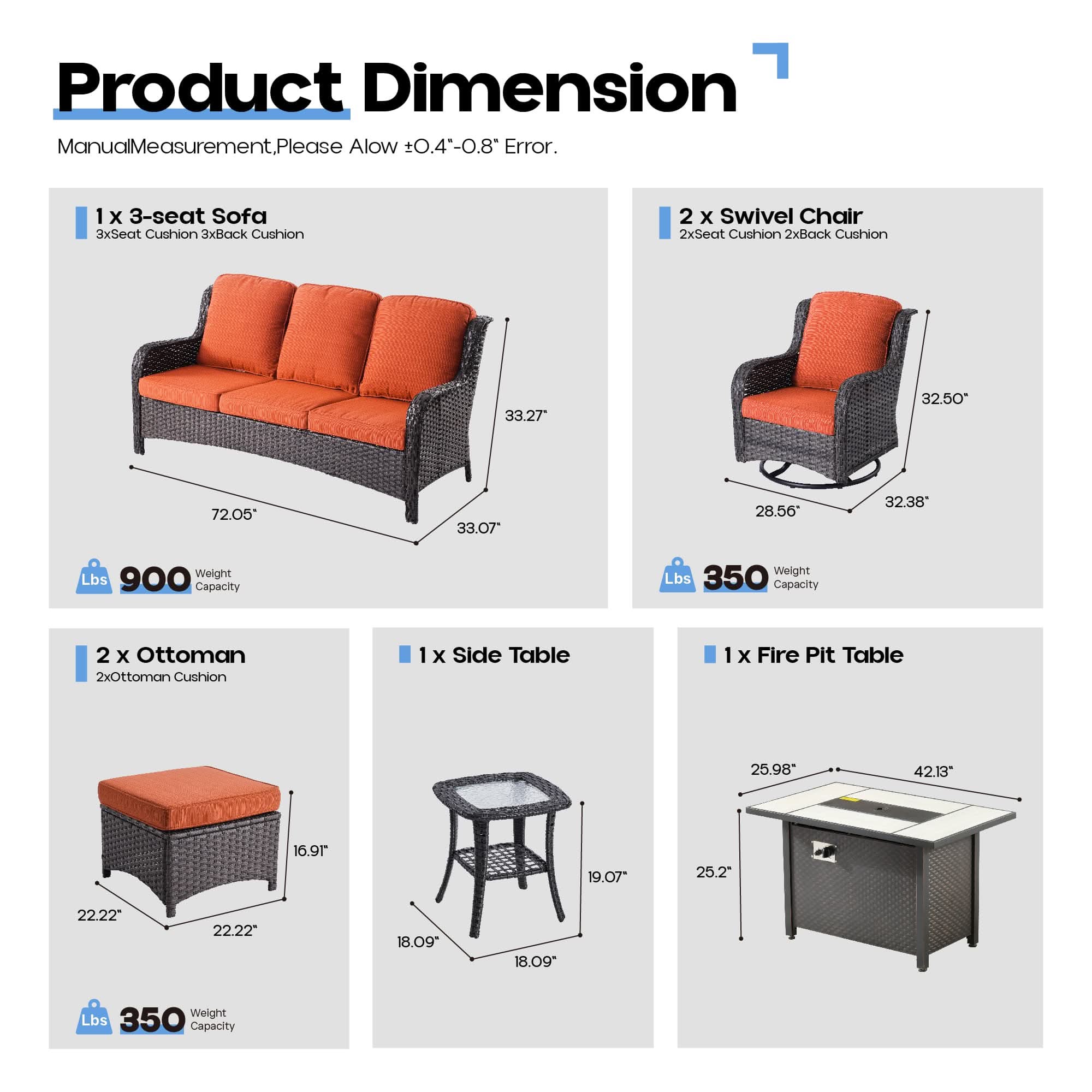 Product Dimension

ManualMeasurement,Please Alow ±0.4"-0.8" Error.

1 x 3-seat Sofa
3xSeat Cushion 3xBack Cushion

33.27"
72.05"
33.07"

Lbs 900 Weight Capacity

2 x Swivel Chair
2xSeat Cushion 2xBack Cushion

32.50"
28.56"
32.38"

Lbs 350 Weight Capacity

2 x Ottoman
2xOttoman Cushion

16.91"
22.22"
22.22"

Lbs 350 Weight Capacity

1 x Side Table

19.07"
18.09"
18.09"

1 x Fire Pit Table

25.98"
42.13"
25.2"